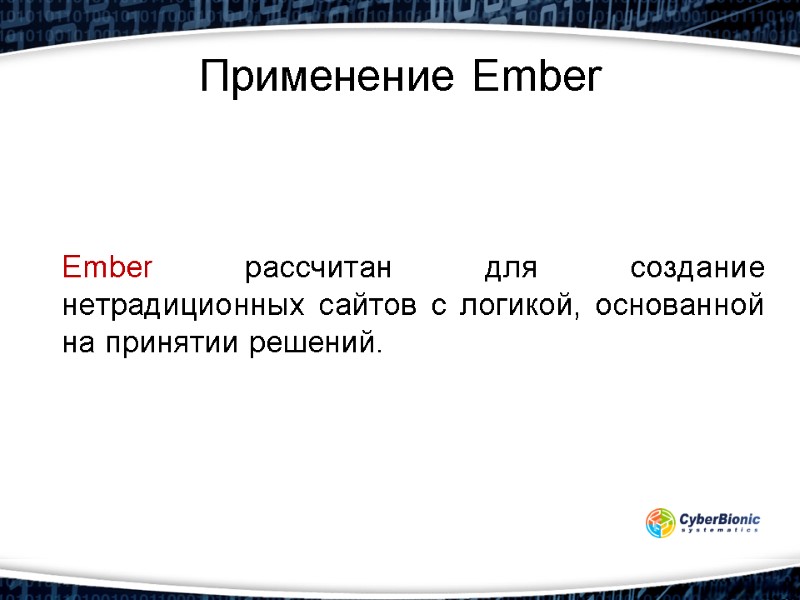 Применение Ember

Ember рассчитан для создание нетрадиционных сайтов с логикой, основанной на принятии решений.

CyberBionic
systematics